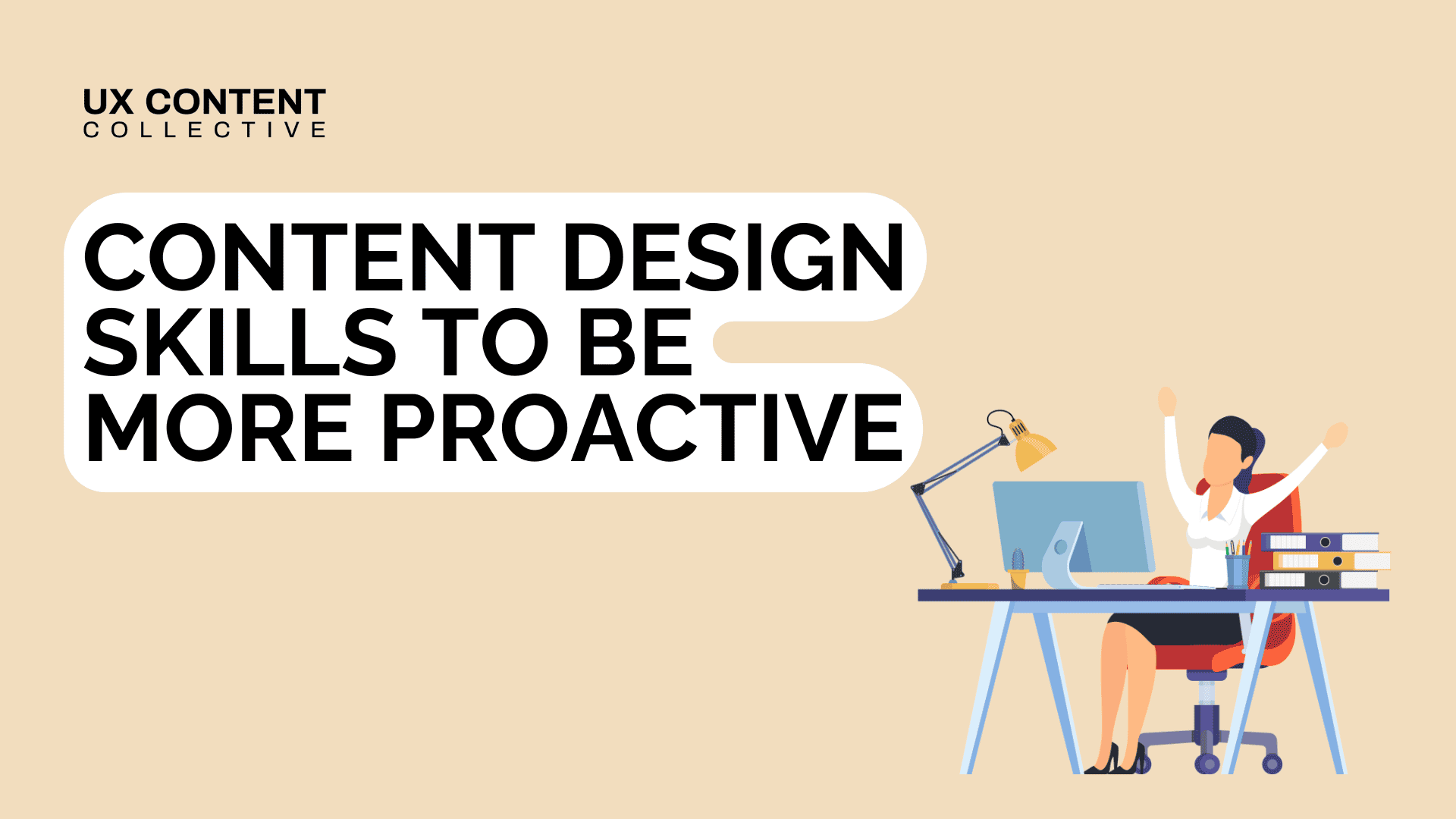 UX CONTENT
COLLECTIVE

CONTENT DESIGN SKILLS TO BE MORE PROACTIVE